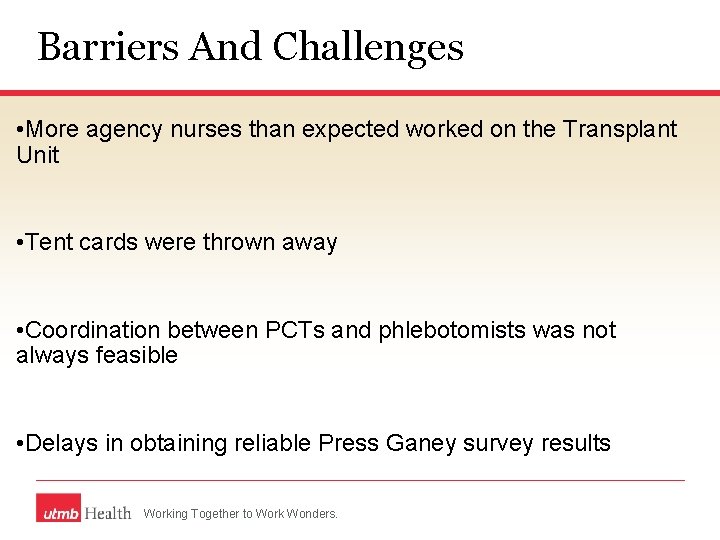 Barriers And Challenges

•More agency nurses than expected worked on the Transplant Unit

•Tent cards were thrown away

•Coordination between PCTs and phlebotomists was not always feasible

•Delays in obtaining reliable Press Ganey survey results

utmb Health Working Together to Work Wonders.